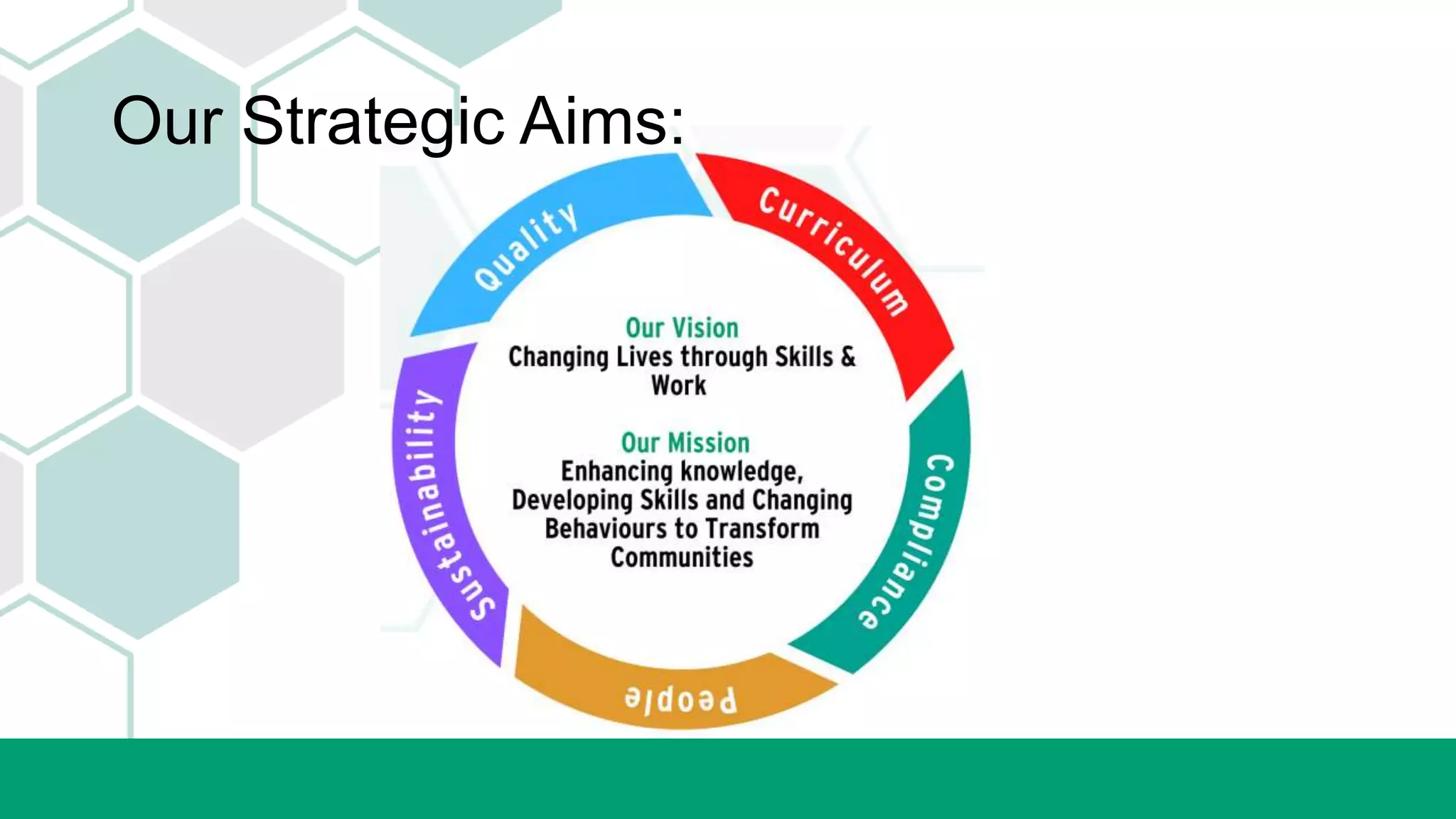 Our Strategic Aims:

Quality

Curriculum

Compliance

People

Sustainability

Our Vision
Changing Lives through Skills & Work

Our Mission
Enhancing knowledge, Developing Skills and Changing Behaviours to Transform Communities